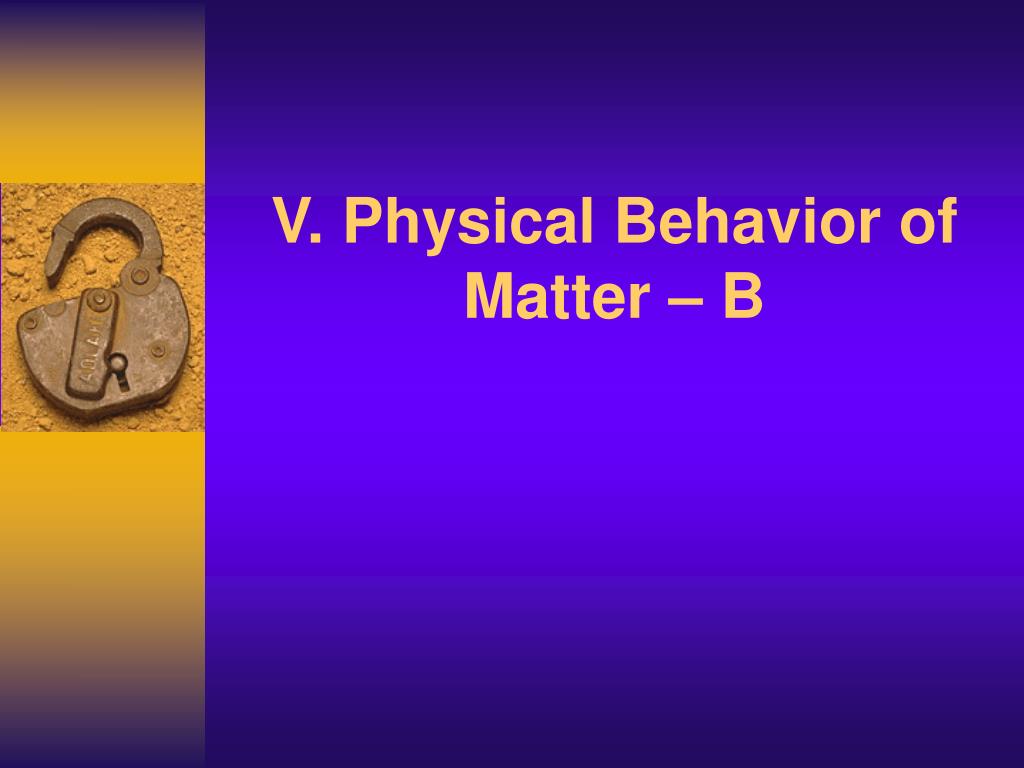 V. Physical Behavior of Matter – B